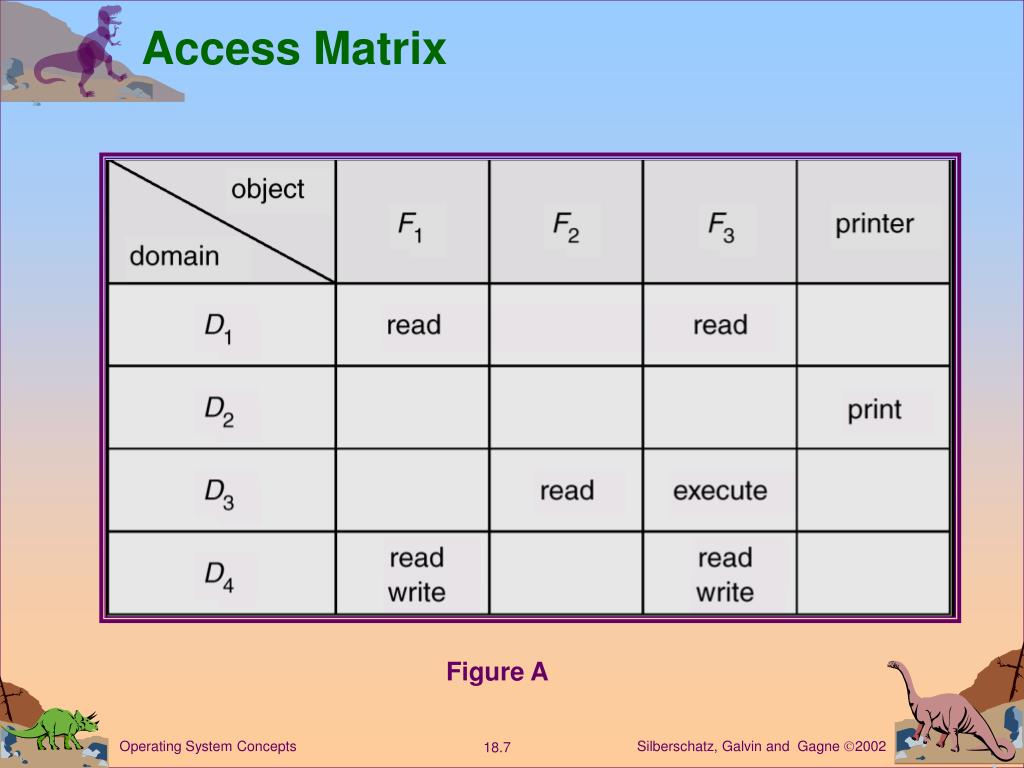 Access Matrix

| object / domain | $F_1$ | $F_2$ | $F_3$ | printer |
|---|---|---|---|---|
| $D_1$ | read | | read | |
| $D_2$ | | | | print |
| $D_3$ | | read | execute | |
| $D_4$ | read write | | read write | |

Figure A

Operating System Concepts 18.7 Silberschatz, Galvin and Gagne ©2002